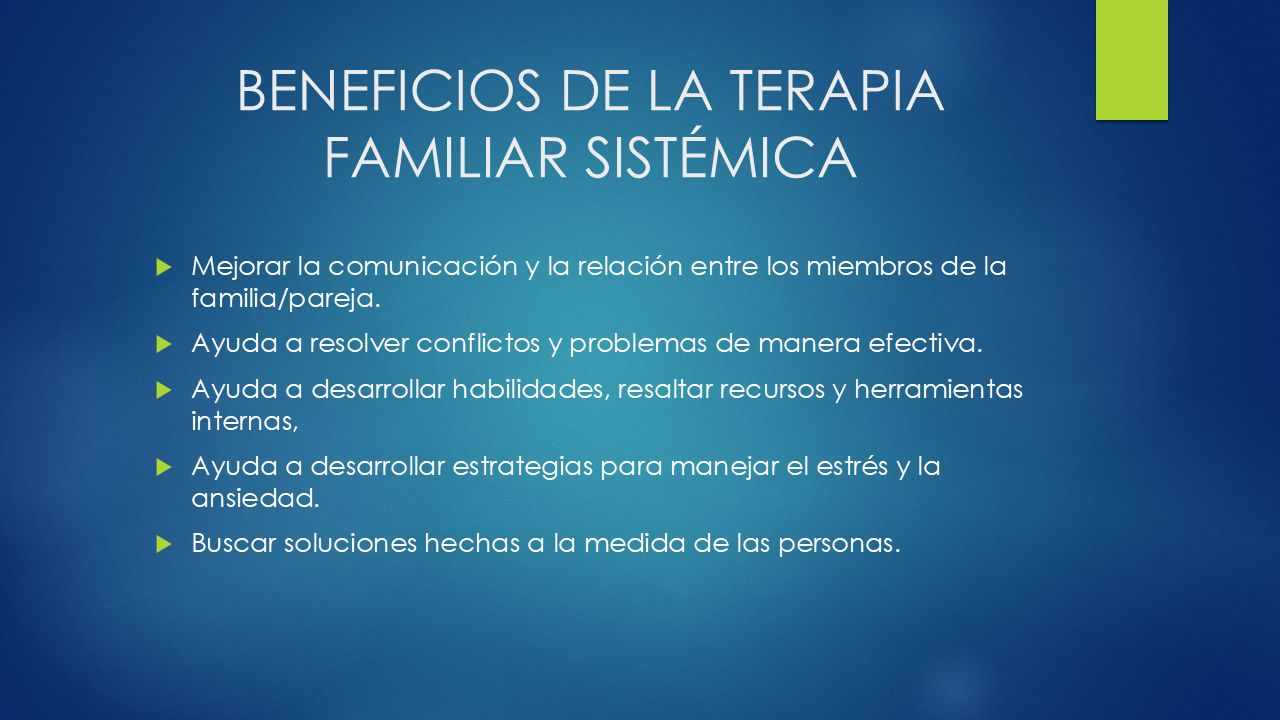 BENEFICIOS DE LA TERAPIA FAMILIAR SISTÉMICA

Mejorar la comunicación y la relación entre los miembros de la familia/pareja.

Ayuda a resolver conflictos y problemas de manera efectiva.

Ayuda a desarrollar habilidades, resaltar recursos y herramientas internas,

Ayuda a desarrollar estrategias para manejar el estrés y la ansiedad.

Buscar soluciones hechas a la medida de las personas.